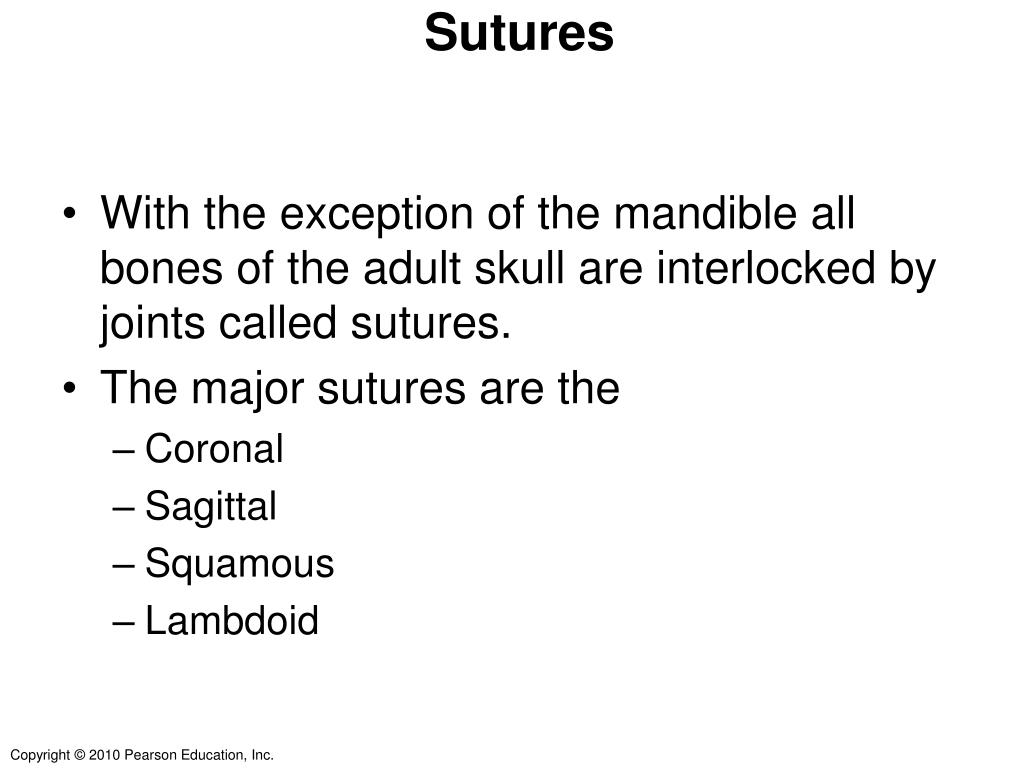 Sutures

• With the exception of the mandible all bones of the adult skull are interlocked by joints called sutures.
• The major sutures are the
– Coronal
– Sagittal
– Squamous
– Lambdoid

Copyright © 2010 Pearson Education, Inc.